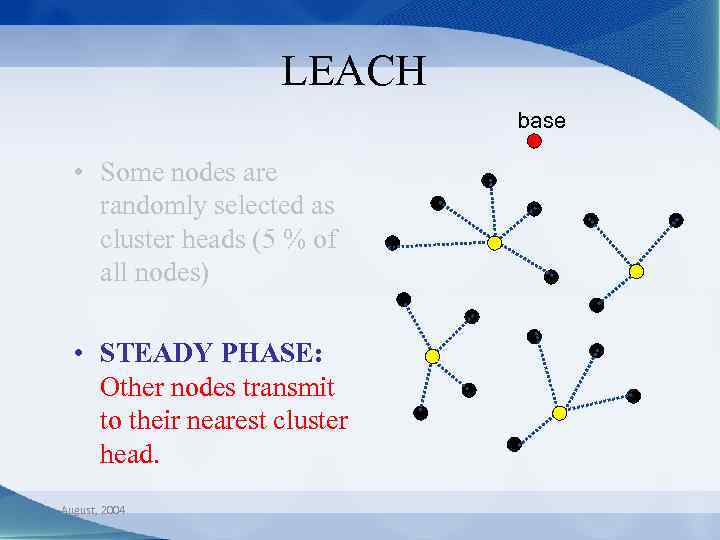 LEACH

base

• Some nodes are randomly selected as cluster heads (5 % of all nodes)

• STEADY PHASE: Other nodes transmit to their nearest cluster head.

August, 2004